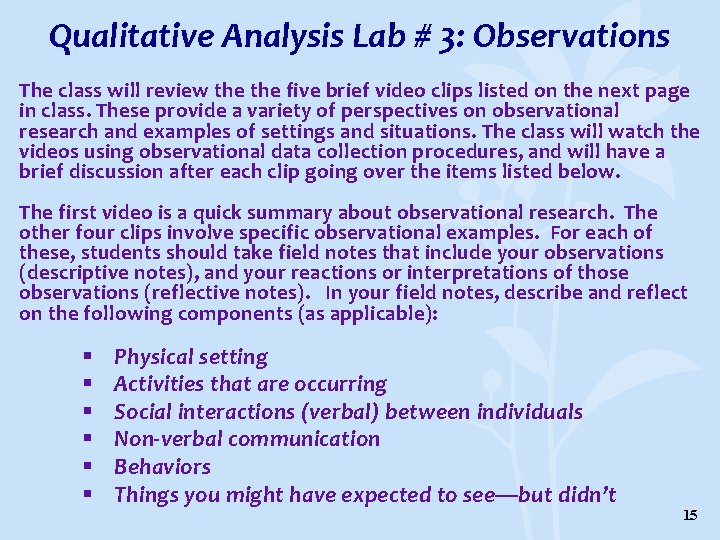 Qualitative Analysis Lab # 3: Observations

The class will review the the five brief video clips listed on the next page in class. These provide a variety of perspectives on observational research and examples of settings and situations. The class will watch the videos using observational data collection procedures, and will have a brief discussion after each clip going over the items listed below.

The first video is a quick summary about observational research. The other four clips involve specific observational examples. For each of these, students should take field notes that include your observations (descriptive notes), and your reactions or interpretations of those observations (reflective notes). In your field notes, describe and reflect on the following components (as applicable):

▪ Physical setting
▪ Activities that are occurring
▪ Social interactions (verbal) between individuals
▪ Non-verbal communication
▪ Behaviors
▪ Things you might have expected to see—but didn't

15